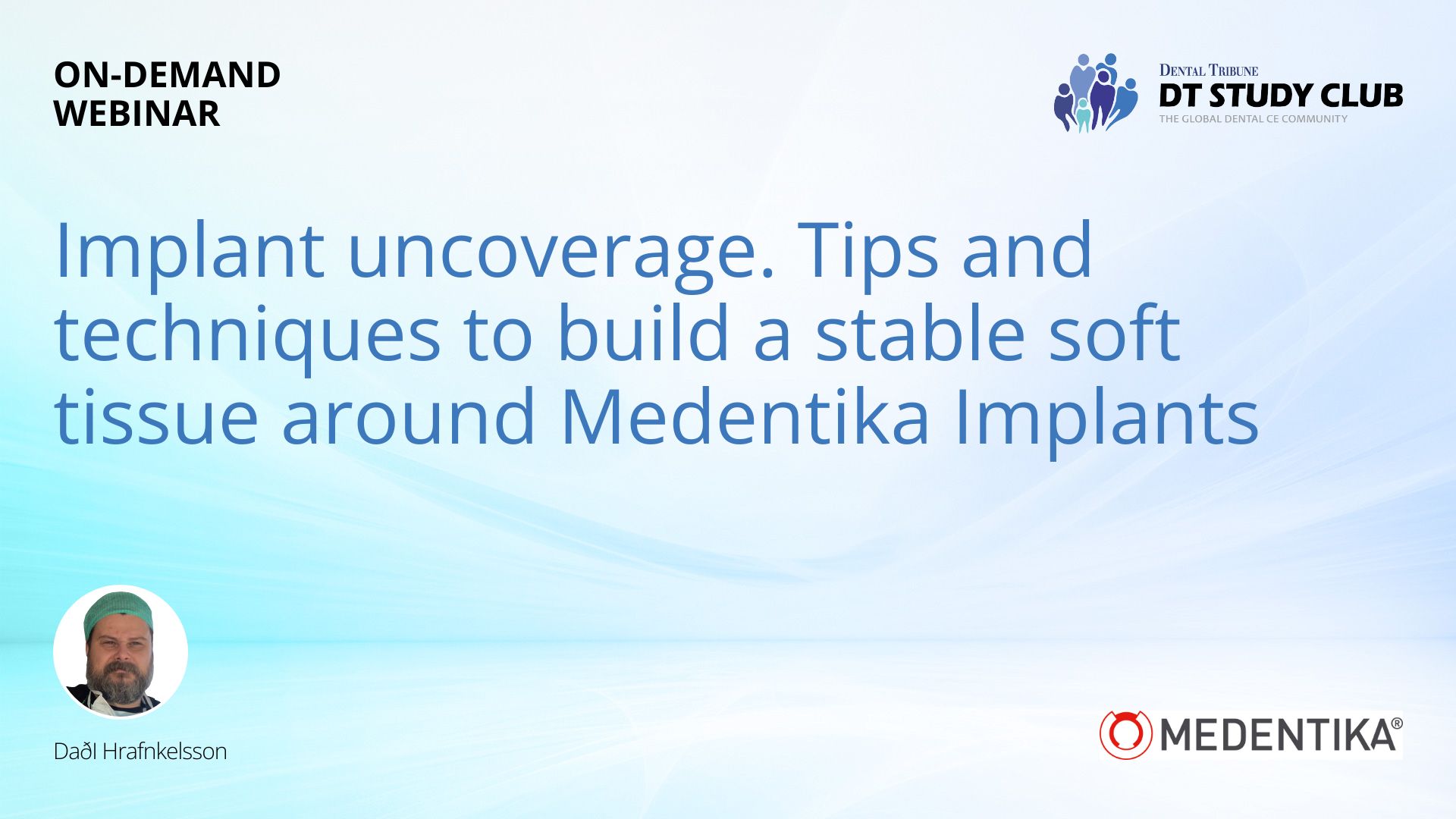 ON-DEMAND
WEBINAR

DENTAL TRIBUNE
DT STUDY CLUB
THE GLOBAL DENTAL CE COMMUNITY

Implant uncoverage. Tips and techniques to build a stable soft tissue around Medentika Implants

Daðl Hrafnkelsson

MEDENTIKA®